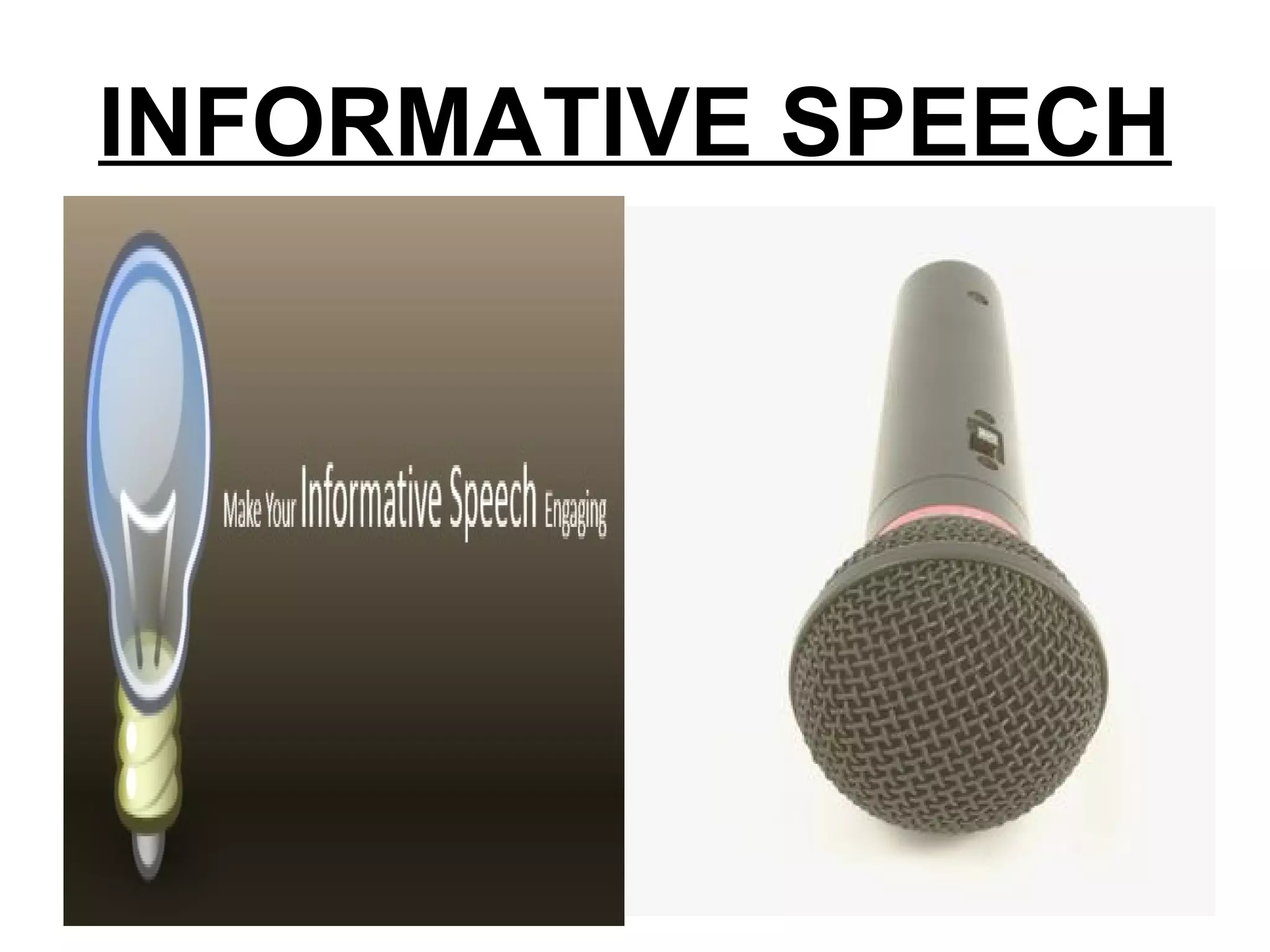 INFORMATIVE SPEECH

Make Your Informative Speech Engaging